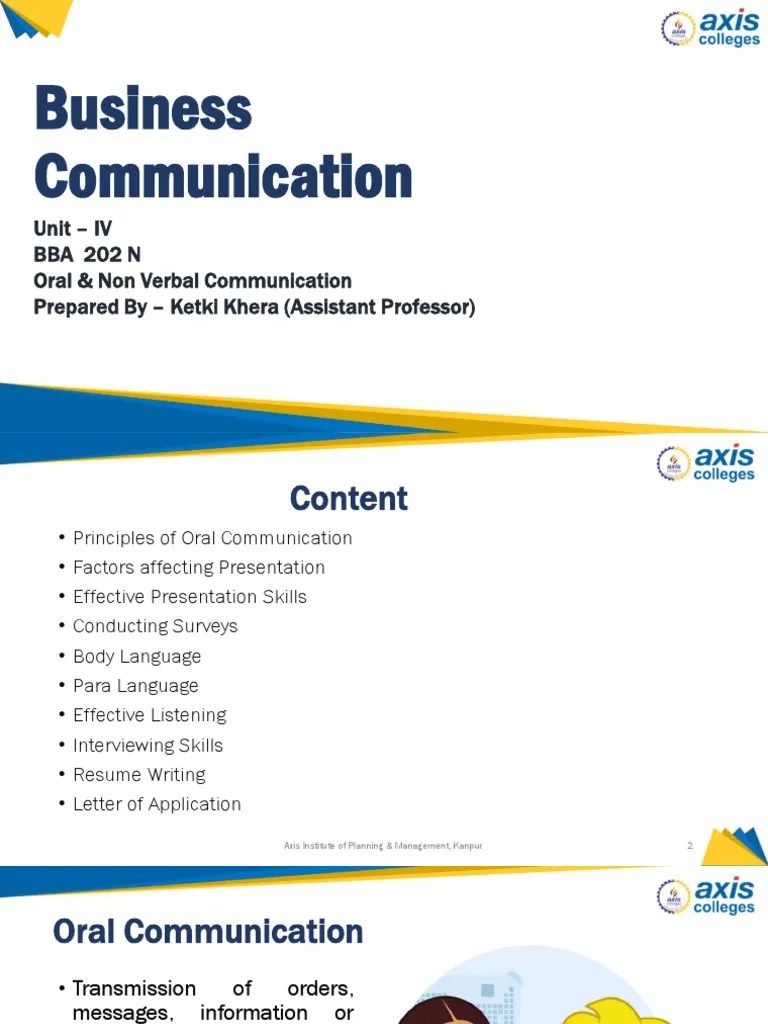 axis colleges

Business Communication

Unit – IV
BBA 202 N
Oral & Non Verbal Communication
Prepared By – Ketki Khera (Assistant Professor)

axis colleges

Content

• Principles of Oral Communication
• Factors affecting Presentation
• Effective Presentation Skills
• Conducting Surveys
• Body Language
• Para Language
• Effective Listening
• Interviewing Skills
• Resume Writing
• Letter of Application

Axis Institute of Planning & Management, Kanpur 2

axis colleges

Oral Communication

• Transmission of orders, messages, information or